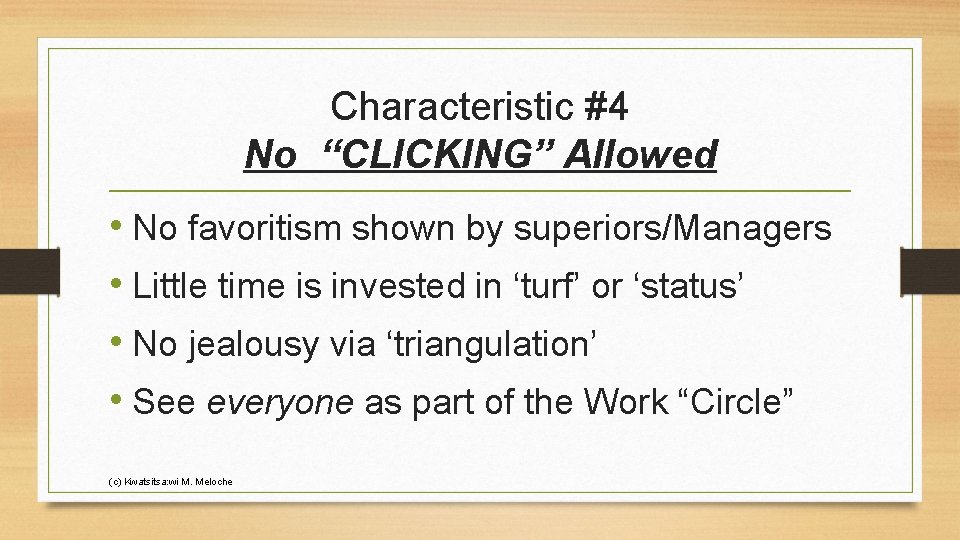 Characteristic #4
No “CLICKING” Allowed

• No favoritism shown by superiors/Managers
• Little time is invested in ‘turf’ or ‘status’
• No jealousy via ‘triangulation’
• See everyone as part of the Work “Circle”

(c) Kwatsitsa:wi M. Meloche